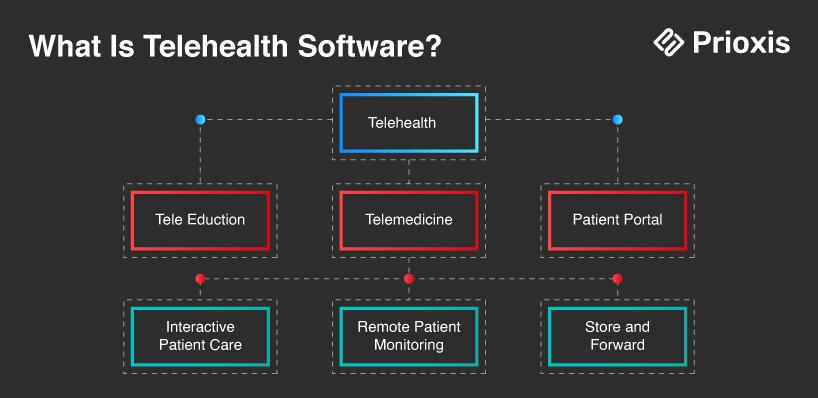 What Is Telehealth Software?

Prioxis

Telehealth

Tele Eduction

Telemedicine

Patient Portal

Interactive Patient Care

Remote Patient Monitoring

Store and Forward